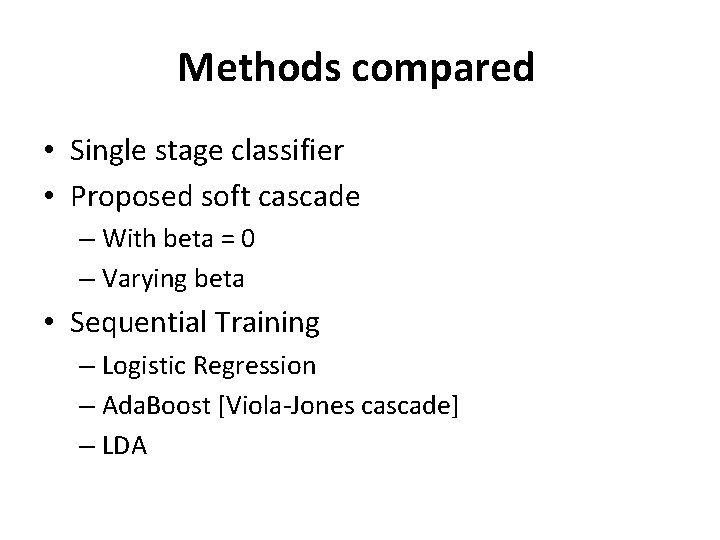 Methods compared

• Single stage classifier
• Proposed soft cascade
– With beta = 0
– Varying beta
• Sequential Training
– Logistic Regression
– AdaBoost [Viola-Jones cascade]
– LDA